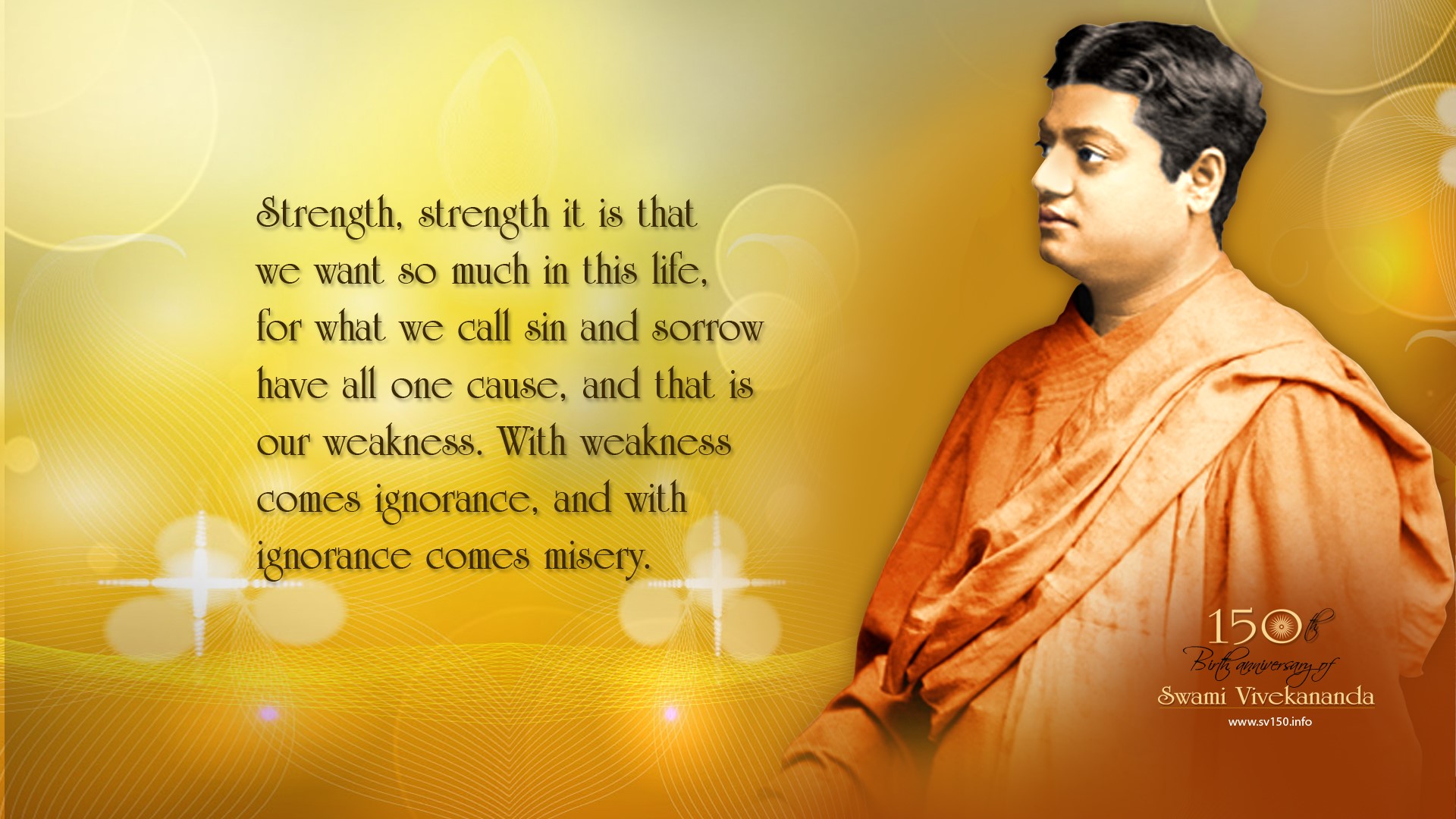 Strength, strength it is that we want so much in this life, for what we call sin and sorrow have all one cause, and that is our weakness. With weakness comes ignorance, and with ignorance comes misery.

150th
Birth anniversary of
Swami Vivekananda
www.sv150.info